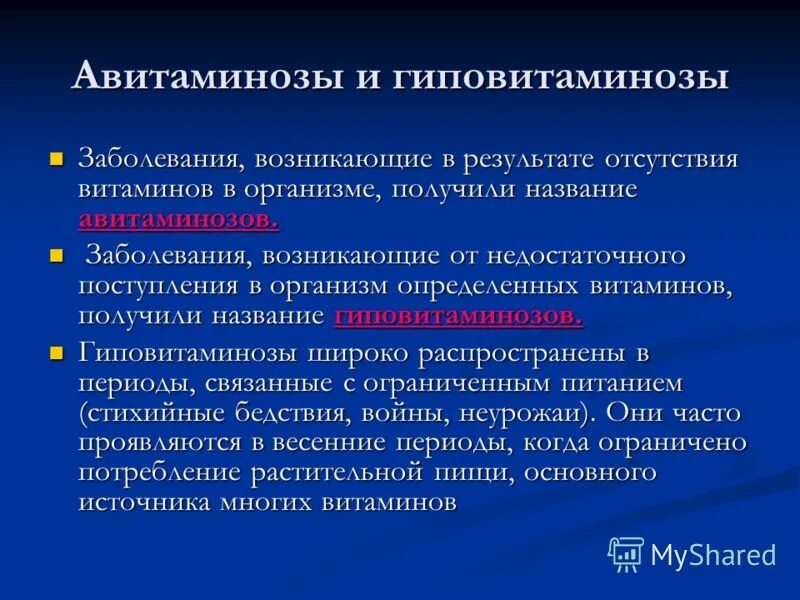 Авитаминозы и гиповитаминозы

Заболевания, возникающие в результате отсутствия витаминов в организме, получили название авитаминозов.

Заболевания, возникающие от недостаточного поступления в организм определенных витаминов, получили название гиповитаминозов.

Гиповитаминозы широко распространены в периоды, связанные с ограниченным питанием (стихийные бедствия, войны, неурожаи). Они часто проявляются в весенние периоды, когда ограничено потребление растительной пищи, основного источника многих витаминов

MyShared